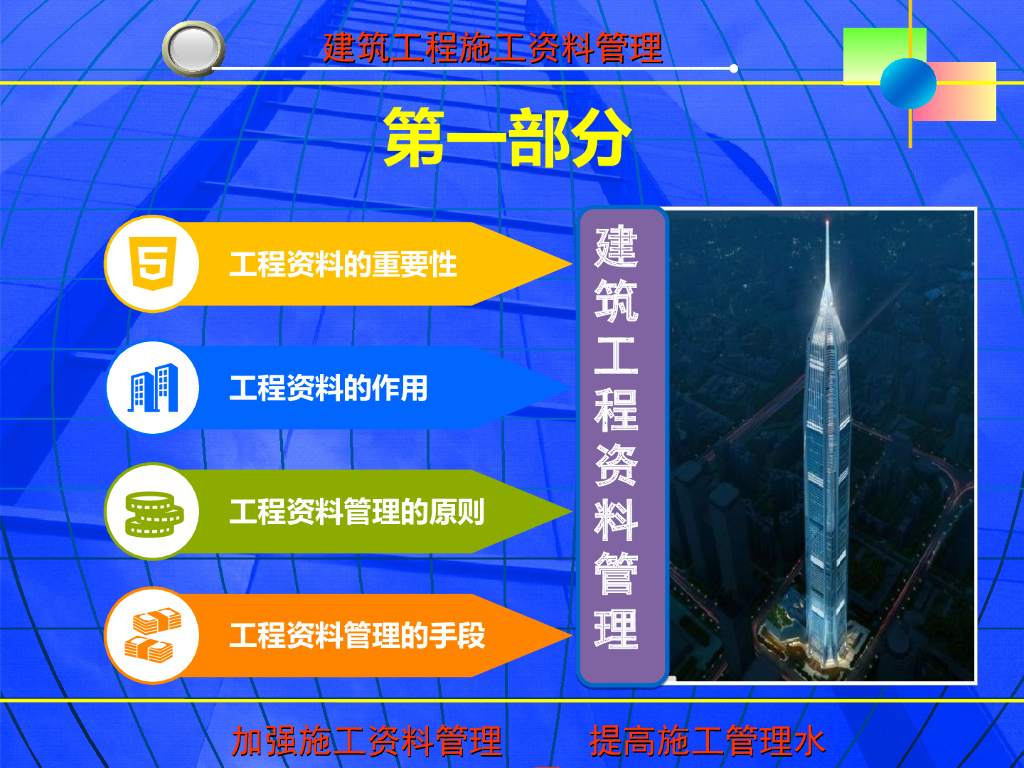 建筑工程施工资料管理

第一部分

工程资料的重要性

工程资料的作用

工程资料管理的原则

工程资料管理的手段

建筑工程资料管理

加强施工资料管理　提高施工管理水